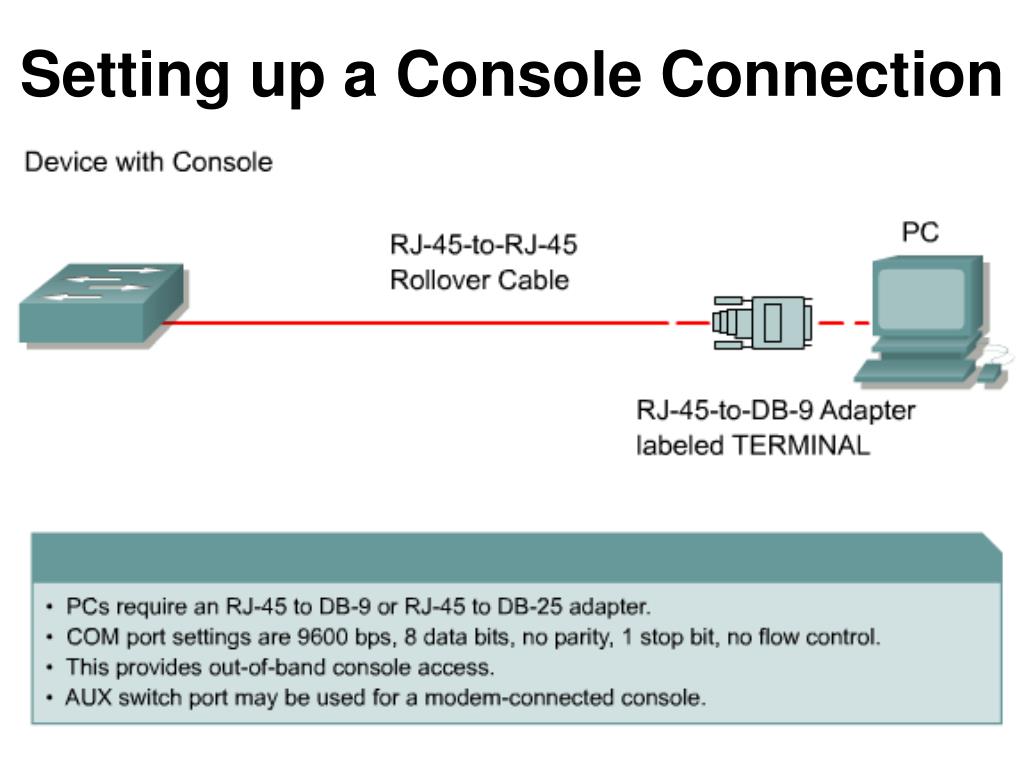 Setting up a Console Connection

Device with Console

RJ-45-to-RJ-45
Rollover Cable

PC

RJ-45-to-DB-9 Adapter
labeled TERMINAL

• PCs require an RJ-45 to DB-9 or RJ-45 to DB-25 adapter.
• COM port settings are 9600 bps, 8 data bits, no parity, 1 stop bit, no flow control.
• This provides out-of-band console access.
• AUX switch port may be used for a modem-connected console.